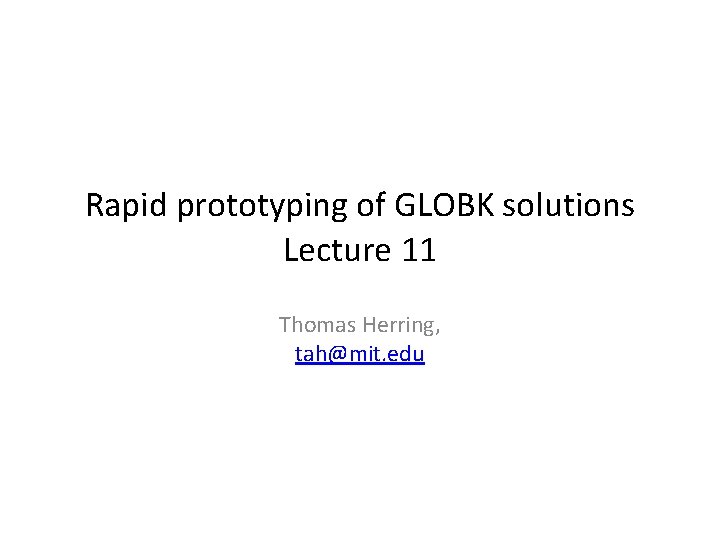 Rapid prototyping of GLOBK solutions
Lecture 11

Thomas Herring,
tah@mit.edu